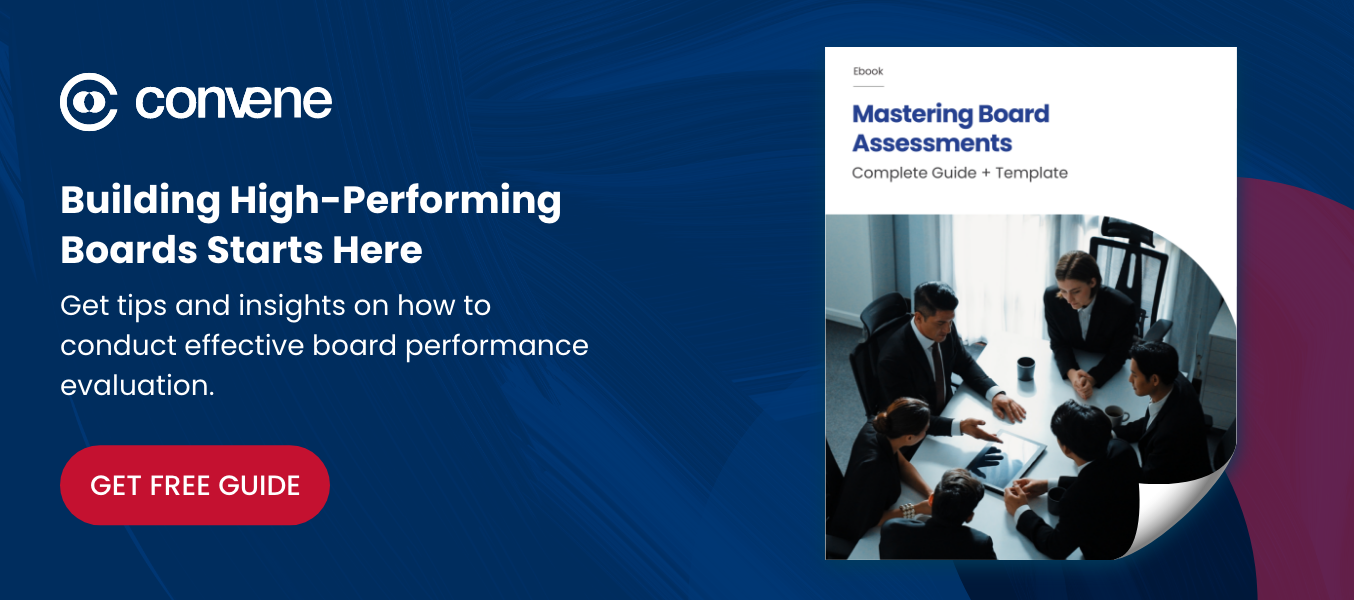 convene

Building High-Performing Boards Starts Here

Get tips and insights on how to conduct effective board performance evaluation.

GET FREE GUIDE

Ebook

Mastering Board Assessments

Complete Guide + Template